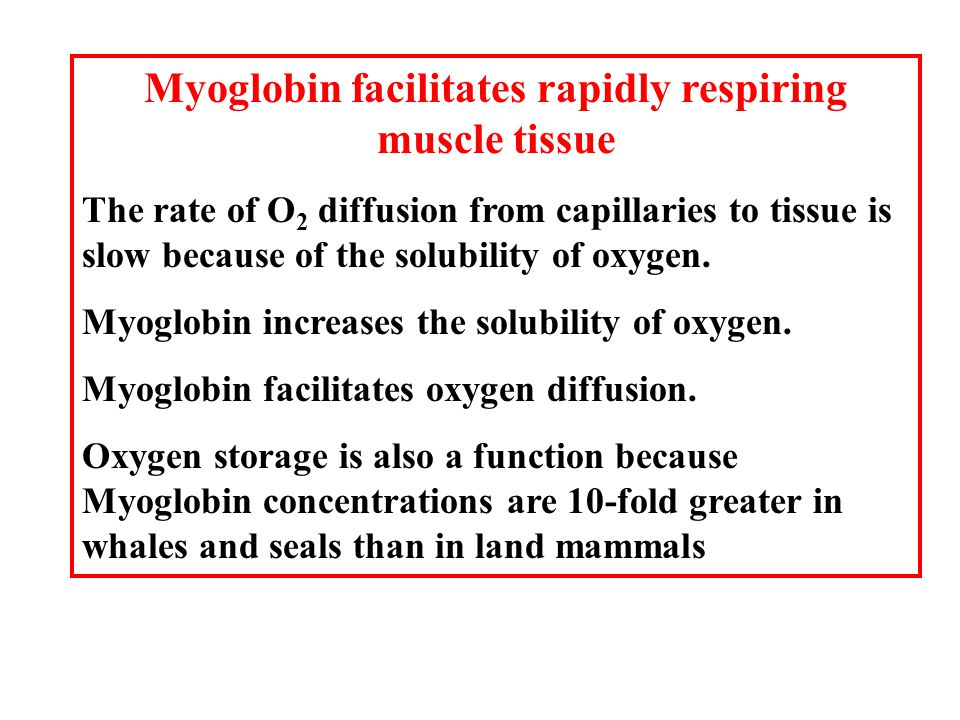 Myoglobin facilitates rapidly respiring muscle tissue

The rate of $O_2$ diffusion from capillaries to tissue is slow because of the solubility of oxygen.

Myoglobin increases the solubility of oxygen.

Myoglobin facilitates oxygen diffusion.

Oxygen storage is also a function because Myoglobin concentrations are 10-fold greater in whales and seals than in land mammals